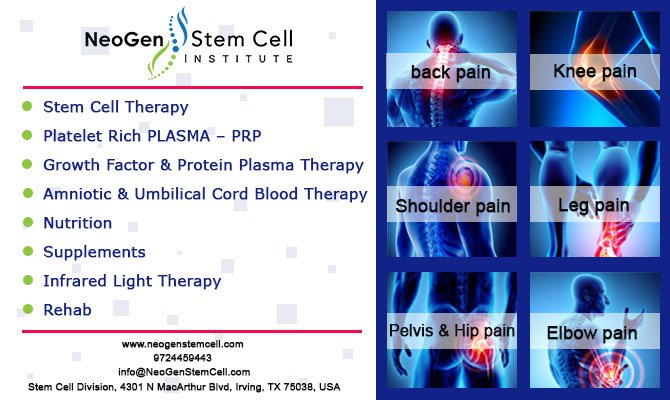 NeoGen Stem Cell
INSTITUTE

- Stem Cell Therapy
- Platelet Rich PLASMA – PRP
- Growth Factor & Protein Plasma Therapy
- Amniotic & Umbilical Cord Blood Therapy
- Nutrition
- Supplements
- Infrared Light Therapy
- Rehab

www.neogenstemcell.com
9724459443
info@NeoGenStemCell.com
Stem Cell Division, 4301 N MacArthur Blvd, Irving, TX 75038, USA

back pain
Knee pain
Shoulder pain
Leg pain
Pelvis & Hip pain
Elbow pain